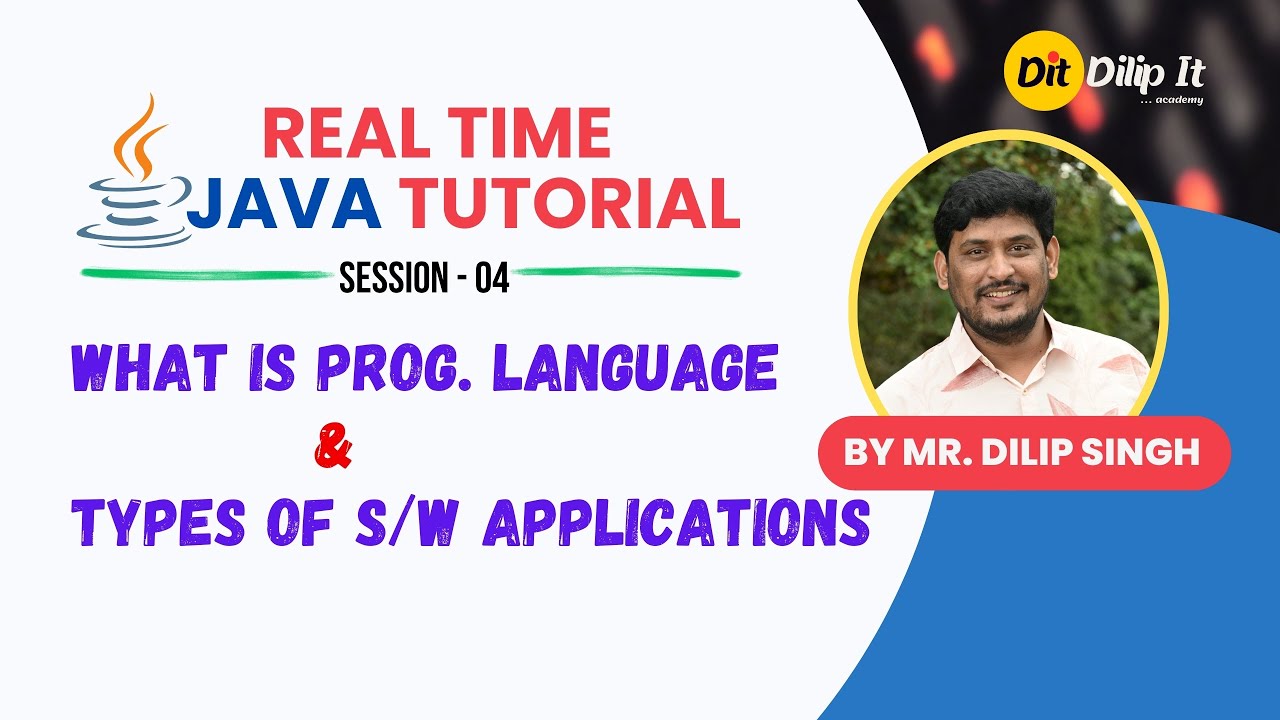 Dit Dilip It
... academy

REAL TIME
JAVA TUTORIAL

SESSION - 04

WHAT IS PROG. LANGUAGE
&
TYPES OF S/W APPLICATIONS

BY MR. DILIP SINGH